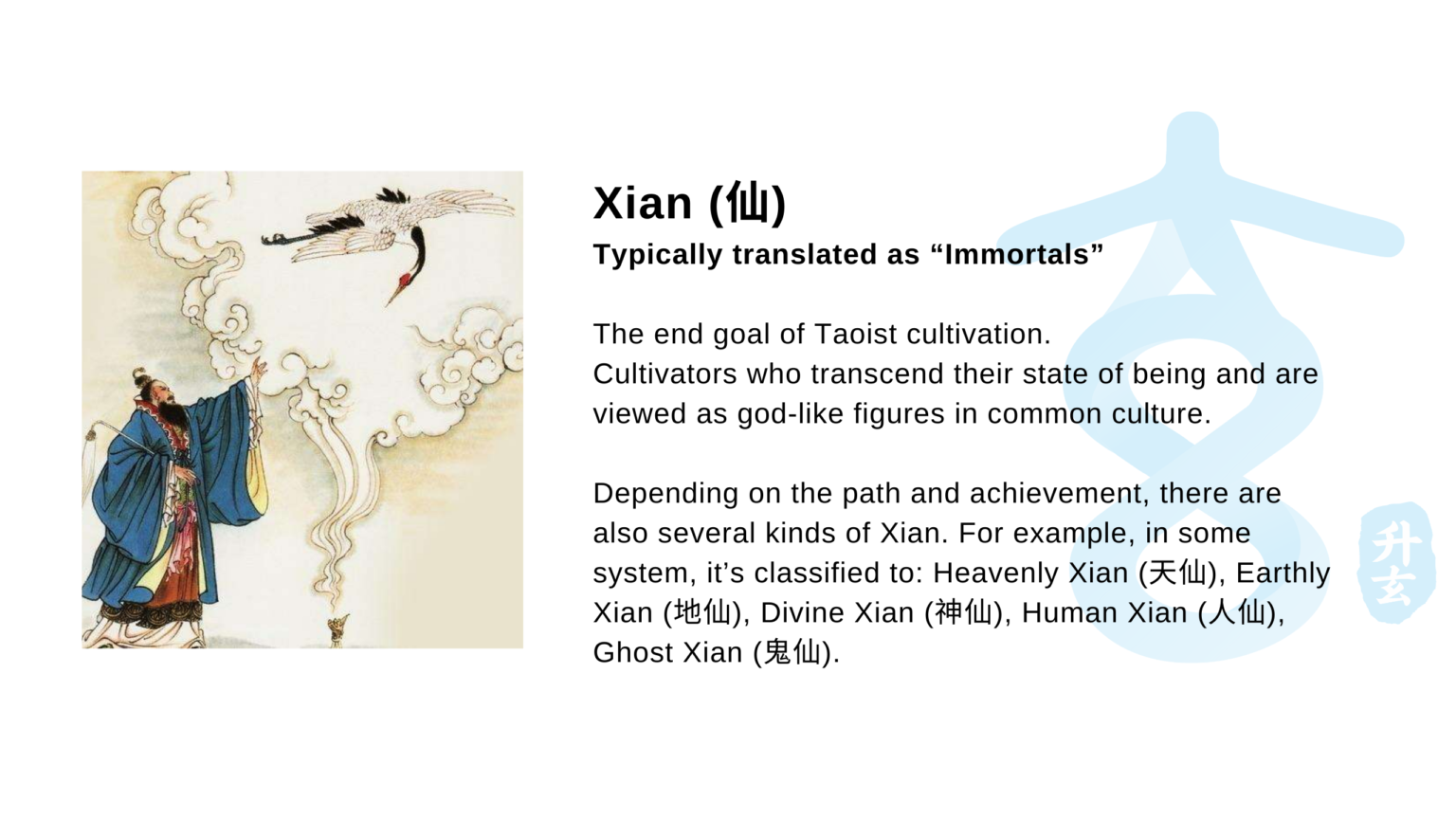 Xian (仙)
Typically translated as “Immortals”

The end goal of Taoist cultivation.
Cultivators who transcend their state of being and are viewed as god-like figures in common culture.

Depending on the path and achievement, there are also several kinds of Xian. For example, in some system, it’s classified to: Heavenly Xian (天仙), Earthly Xian (地仙), Divine Xian (神仙), Human Xian (人仙), Ghost Xian (鬼仙).

升玄